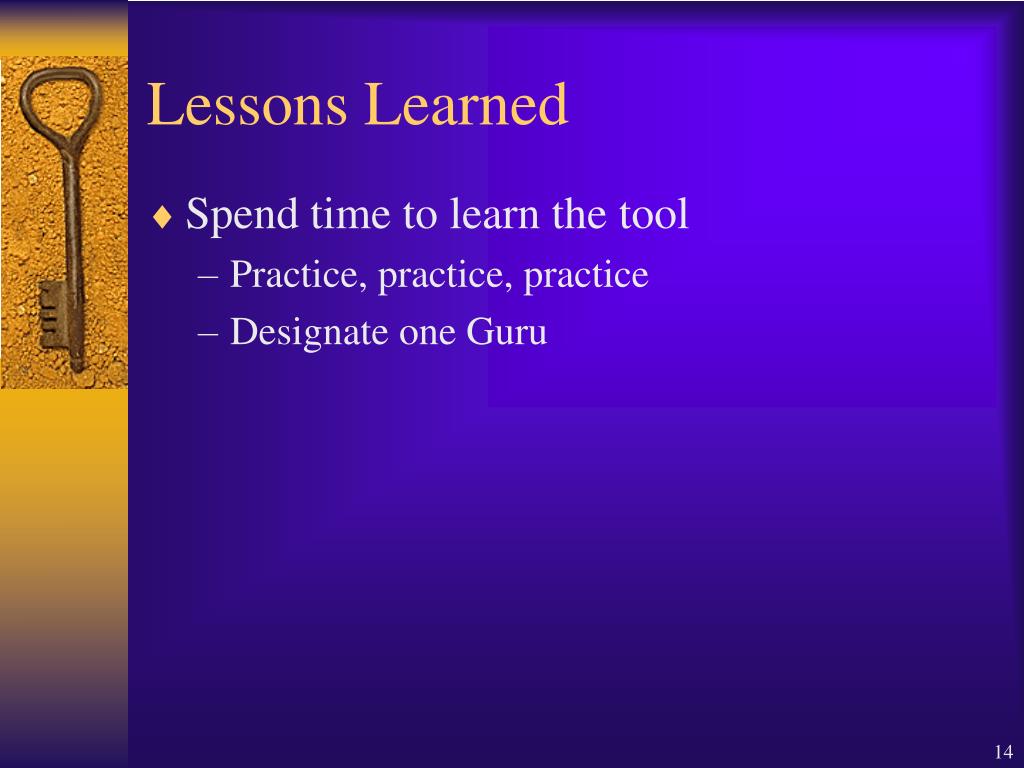 Lessons Learned

♦ Spend time to learn the tool
– Practice, practice, practice
– Designate one Guru

14